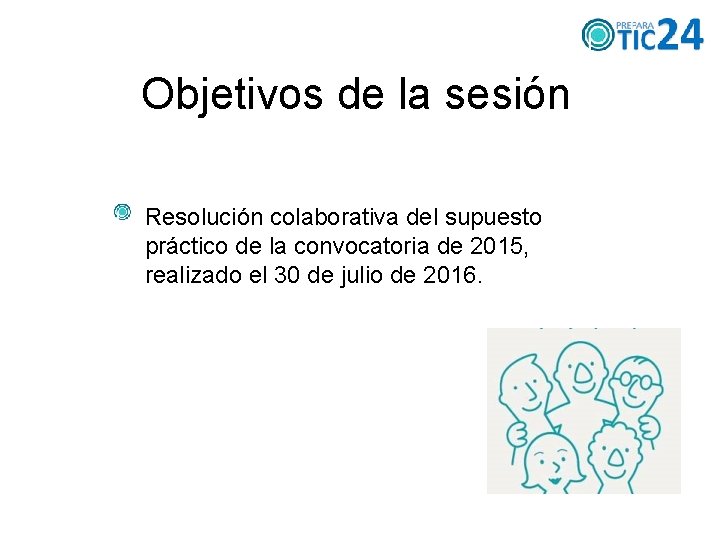 PREPARA TIC24

Objetivos de la sesión

Resolución colaborativa del supuesto práctico de la convocatoria de 2015, realizado el 30 de julio de 2016.